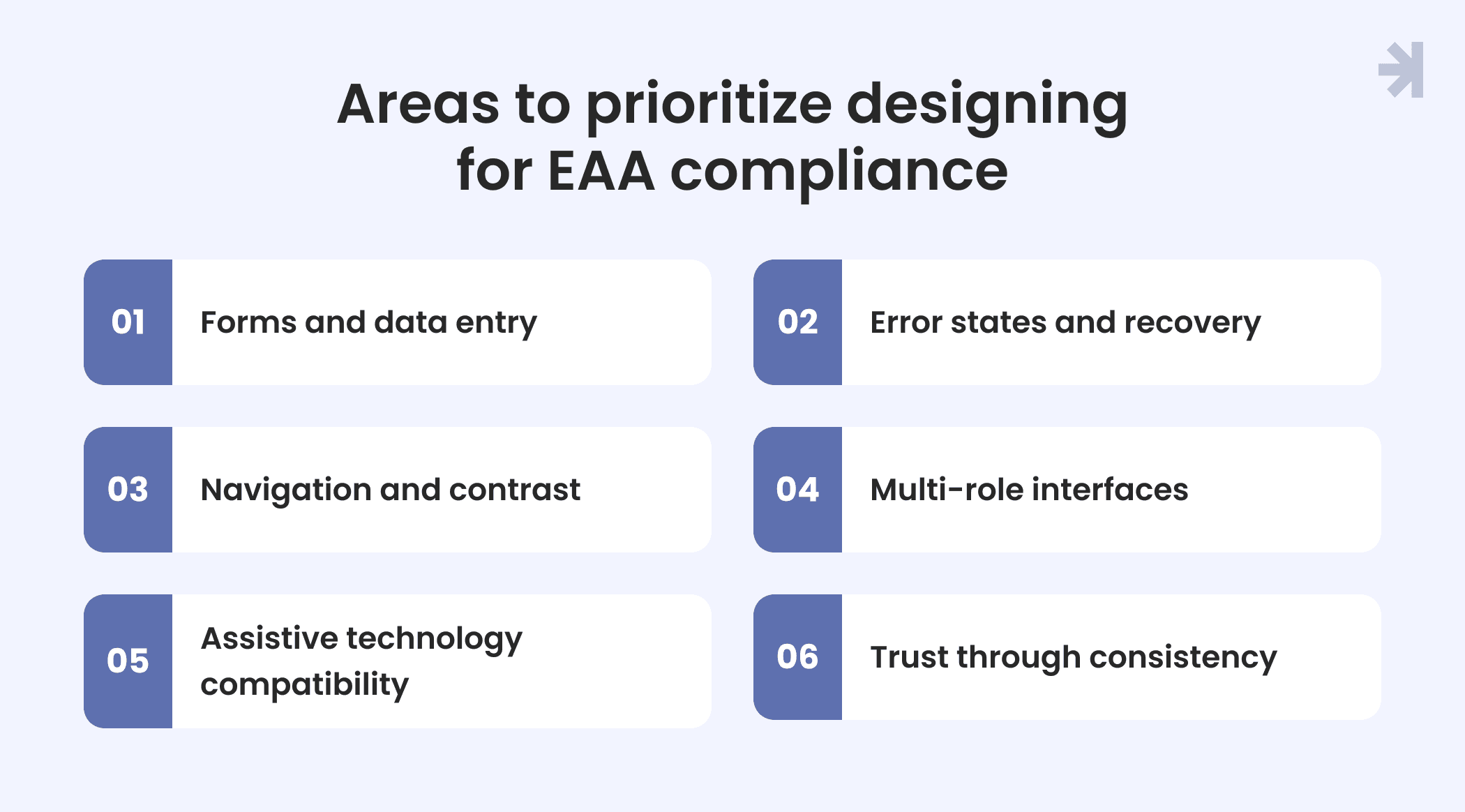 Areas to prioritize designing for EAA compliance

01 Forms and data entry

02 Error states and recovery

03 Navigation and contrast

04 Multi-role interfaces

05 Assistive technology compatibility

06 Trust through consistency